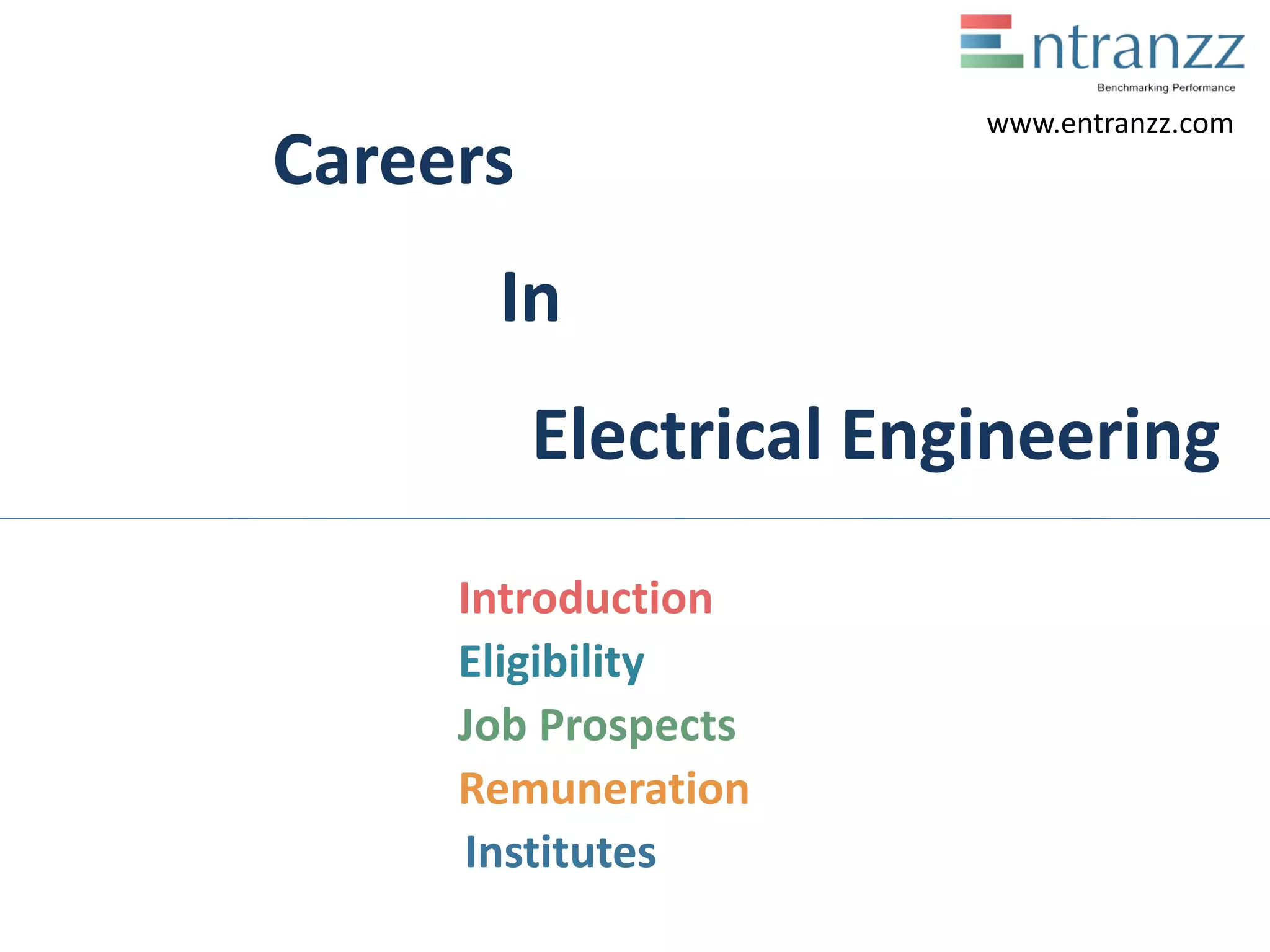 Entranzz
Benchmarking Performance
www.entranzz.com

Careers

In

Electrical Engineering

Introduction
Eligibility
Job Prospects
Remuneration
Institutes